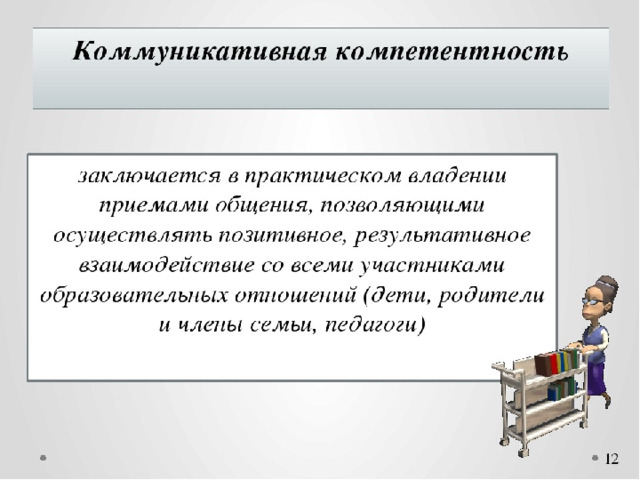 Коммуникативная компетентность

заключается в практическом владении приемами общения, позволяющими осуществлять позитивное, результативное взаимодействие со всеми участниками образовательных отношений (дети, родители и члены семьи, педагоги)

12